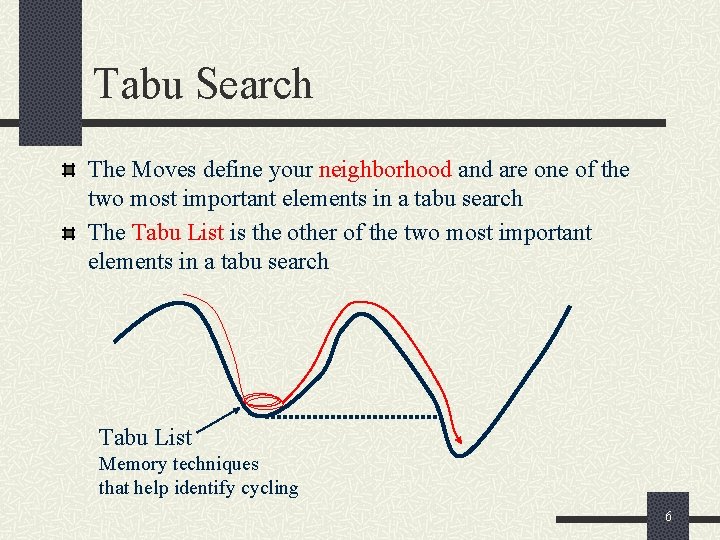 Tabu Search

The Moves define your neighborhood and are one of the two most important elements in a tabu search

The Tabu List is the other of the two most important elements in a tabu search

Tabu List
Memory techniques that help identify cycling

6